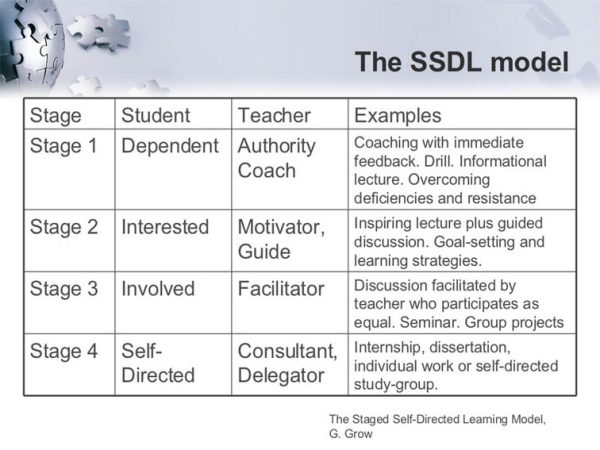 The SSDL model

| Stage | Student | Teacher | Examples |
|---|---|---|---|
| Stage 1 | Dependent | Authority Coach | Coaching with immediate feedback. Drill. Informational lecture. Overcoming deficiencies and resistance |
| Stage 2 | Interested | Motivator, Guide | Inspiring lecture plus guided discussion. Goal-setting and learning strategies. |
| Stage 3 | Involved | Facilitator | Discussion facilitated by teacher who participates as equal. Seminar. Group projects |
| Stage 4 | Self-Directed | Consultant, Delegator | Internship, dissertation, individual work or self-directed study-group. |

The Staged Self-Directed Learning Model, G. Grow